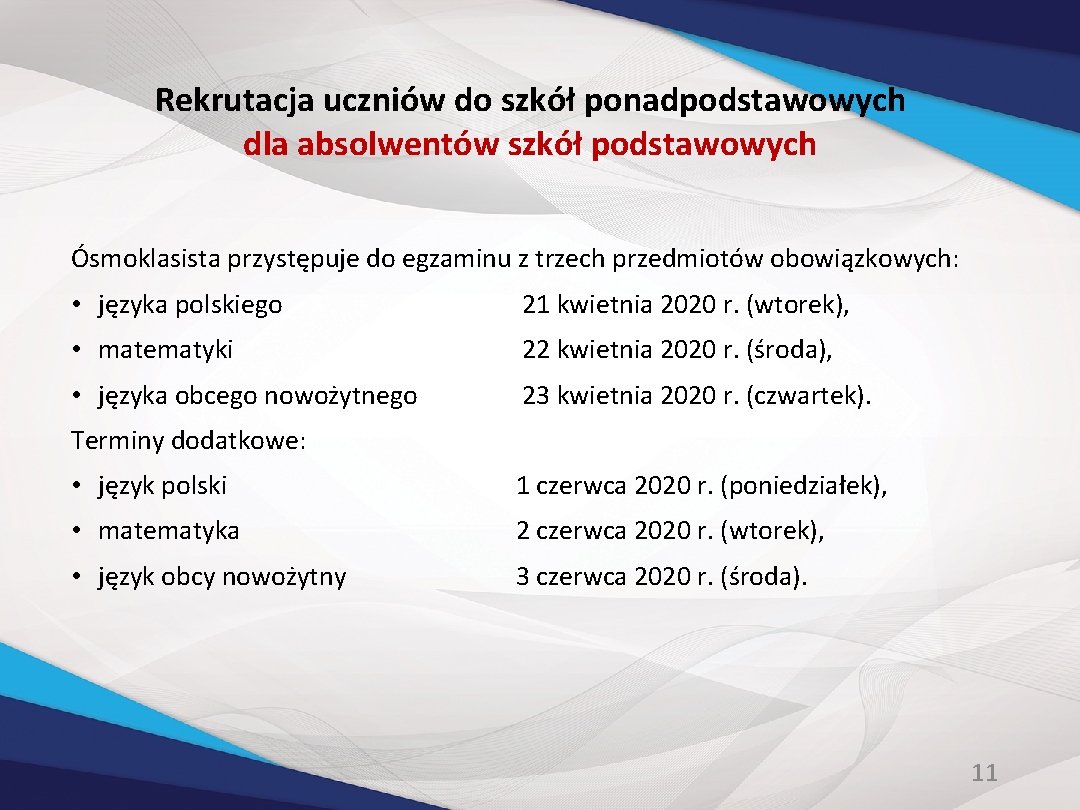 Rekrutacja uczniów do szkół ponadpodstawowych
dla absolwentów szkół podstawowych

Ósmoklasista przystępuje do egzaminu z trzech przedmiotów obowiązkowych:

• języka polskiego 21 kwietnia 2020 r. (wtorek),

• matematyki 22 kwietnia 2020 r. (środa),

• języka obcego nowożytnego 23 kwietnia 2020 r. (czwartek).

Terminy dodatkowe:

• język polski 1 czerwca 2020 r. (poniedziałek),

• matematyka 2 czerwca 2020 r. (wtorek),

• język obcy nowożytny 3 czerwca 2020 r. (środa).

11